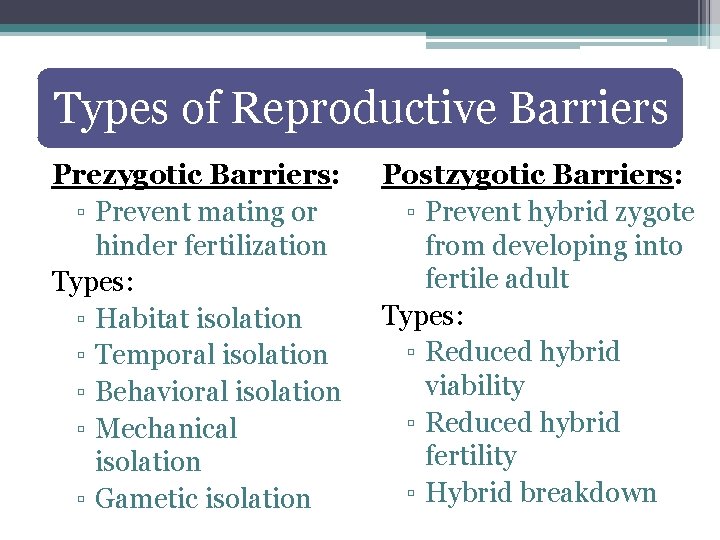 Types of Reproductive Barriers

Prezygotic Barriers:
▫ Prevent mating or hinder fertilization
Types:
▫ Habitat isolation
▫ Temporal isolation
▫ Behavioral isolation
▫ Mechanical isolation
▫ Gametic isolation

Postzygotic Barriers:
▫ Prevent hybrid zygote from developing into fertile adult
Types:
▫ Reduced hybrid viability
▫ Reduced hybrid fertility
▫ Hybrid breakdown